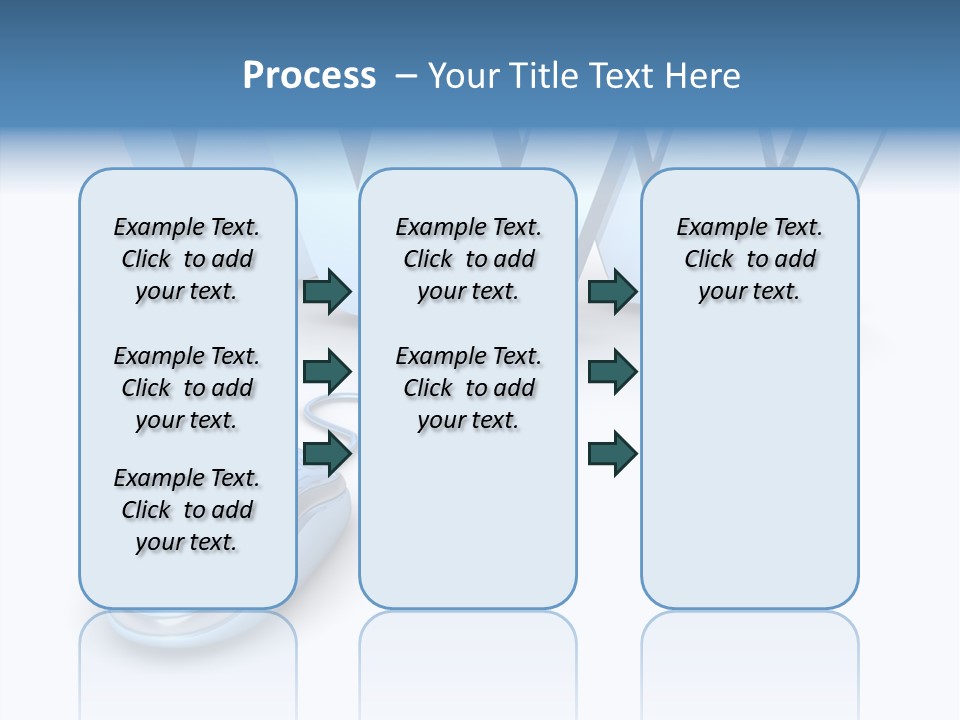 Process – Your Title Text Here

Example Text. Click to add your text.

Example Text. Click to add your text.

Example Text. Click to add your text.

Example Text. Click to add your text.

Example Text. Click to add your text.

Example Text. Click to add your text.